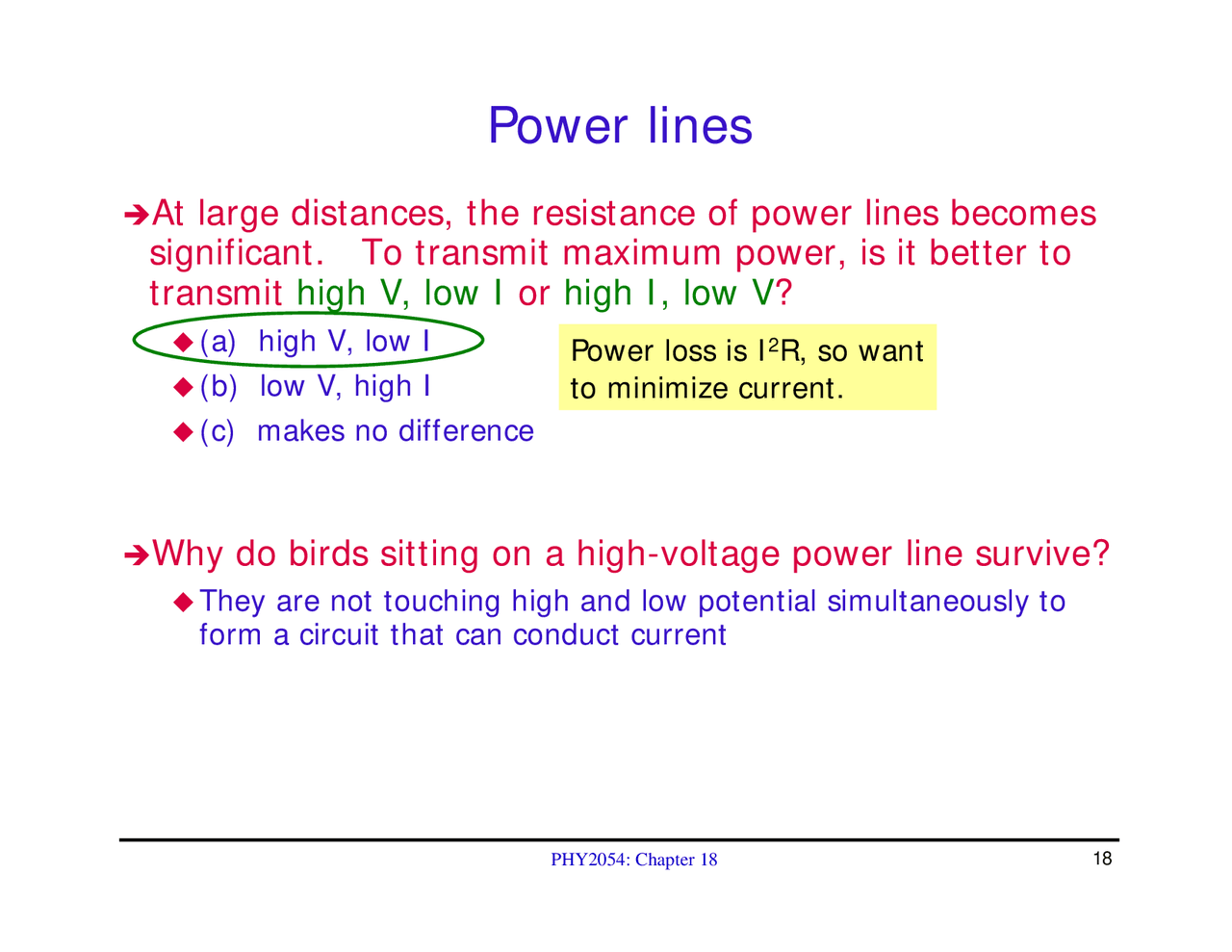 Power lines

➔At large distances, the resistance of power lines becomes significant. To transmit maximum power, is it better to transmit high V, low I or high I, low V?

◆(a) high V, low I
◆(b) low V, high I
◆(c) makes no difference

Power loss is $I^2R$, so want to minimize current.

➔Why do birds sitting on a high-voltage power line survive?

◆They are not touching high and low potential simultaneously to form a circuit that can conduct current

PHY2054: Chapter 18

18